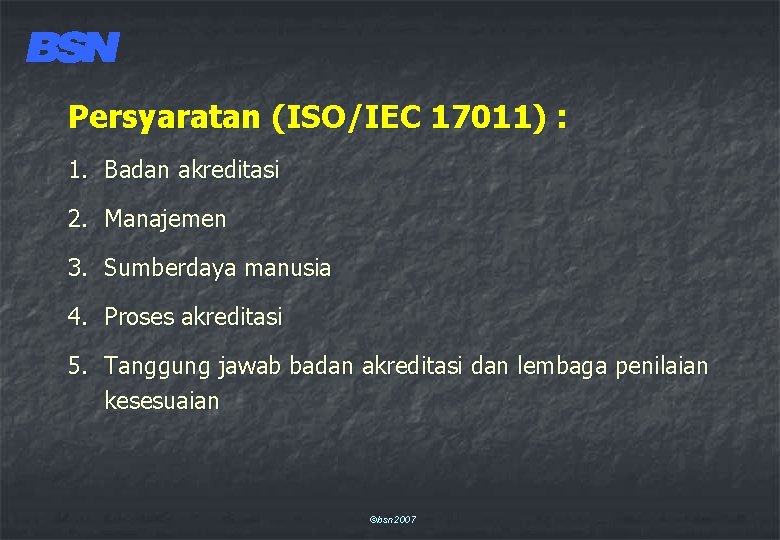 BSN

Persyaratan (ISO/IEC 17011) :

1. Badan akreditasi
2. Manajemen
3. Sumberdaya manusia
4. Proses akreditasi
5. Tanggung jawab badan akreditasi dan lembaga penilaian kesesuaian

©bsn2007